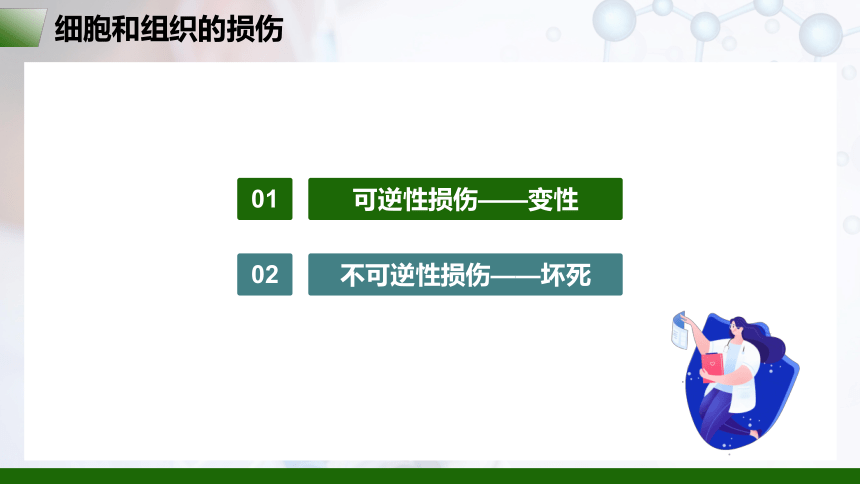 细胞和组织的损伤

01 可逆性损伤——变性

02 不可逆性损伤——坏死